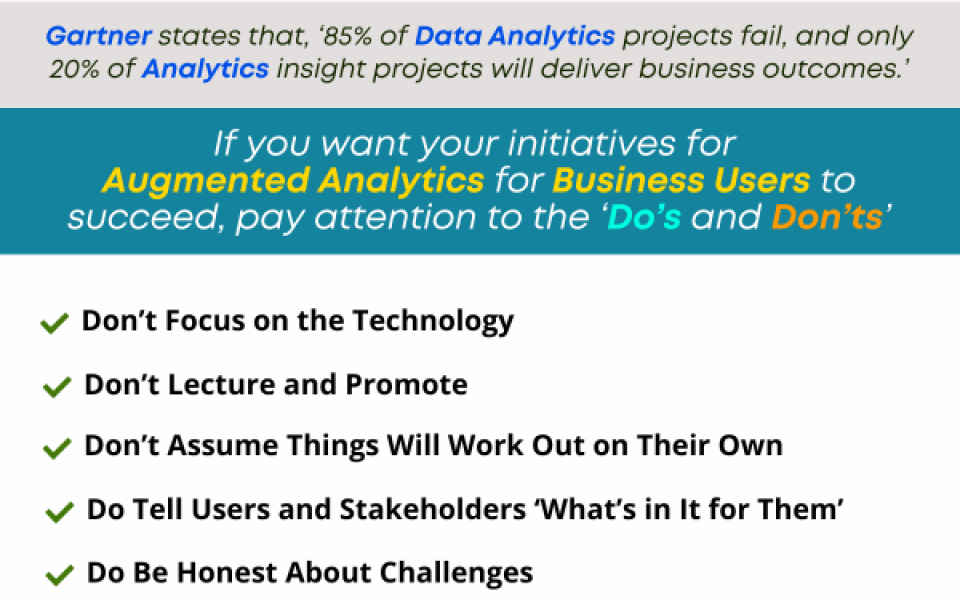 Gartner states that, ‘85% of Data Analytics projects fail, and only 20% of Analytics insight projects will deliver business outcomes.’

If you want your initiatives for Augmented Analytics for Business Users to succeed, pay attention to the ‘Do’s and Don’ts’

Don’t Focus on the Technology

Don’t Lecture and Promote

Don’t Assume Things Will Work Out on Their Own

Do Tell Users and Stakeholders ‘What’s in It for Them’

Do Be Honest About Challenges